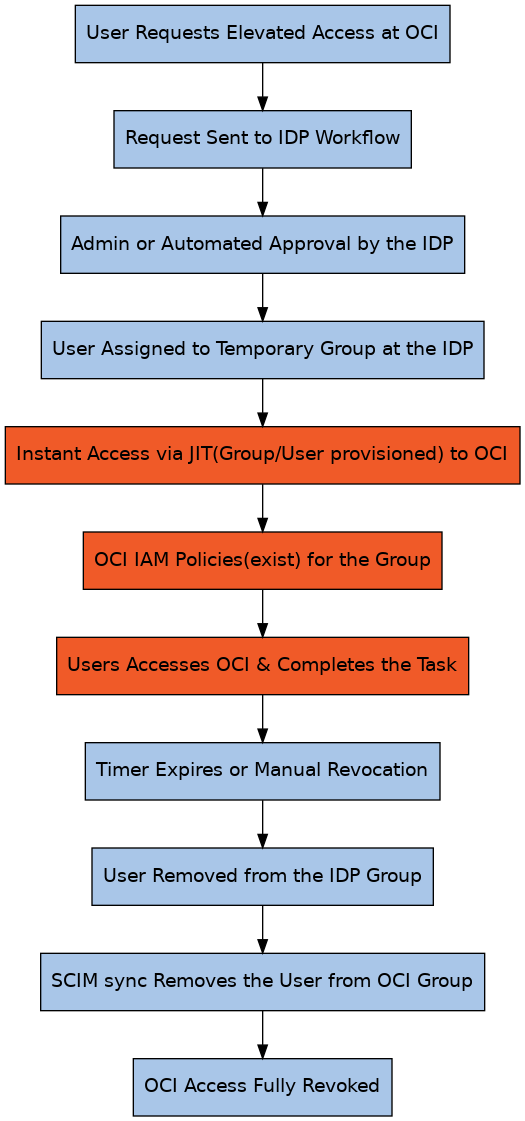 User Requests Elevated Access at OCI

Request Sent to IDP Workflow

Admin or Automated Approval by the IDP

User Assigned to Temporary Group at the IDP

Instant Access via JIT(Group/User provisioned) to OCI

OCI IAM Policies(exist) for the Group

Users Accesses OCI & Completes the Task

Timer Expires or Manual Revocation

User Removed from the IDP Group

SCIM sync Removes the User from OCI Group

OCI Access Fully Revoked